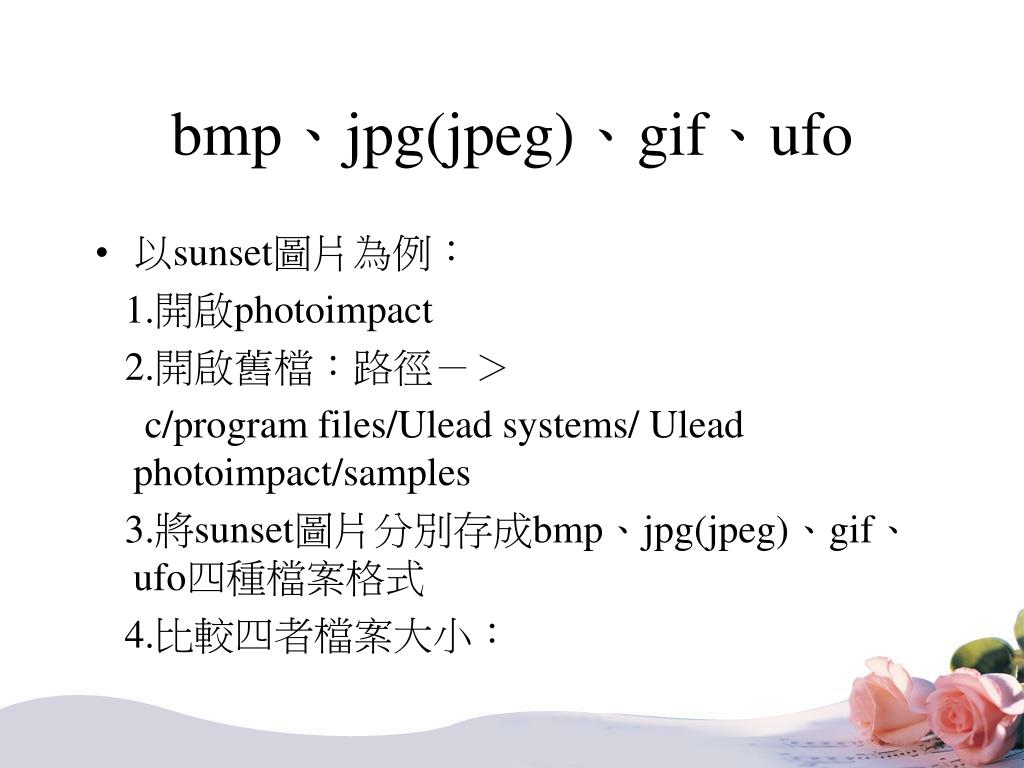 bmp、jpg(jpeg)、gif、ufo

• 以sunset圖片為例：

1.開啟photoimpact

2.開啟舊檔：路徑－＞

c/program files/Ulead systems/ Ulead photoimpact/samples

3.將sunset圖片分別存成bmp、jpg(jpeg)、gif、ufo四種檔案格式

4.比較四者檔案大小：